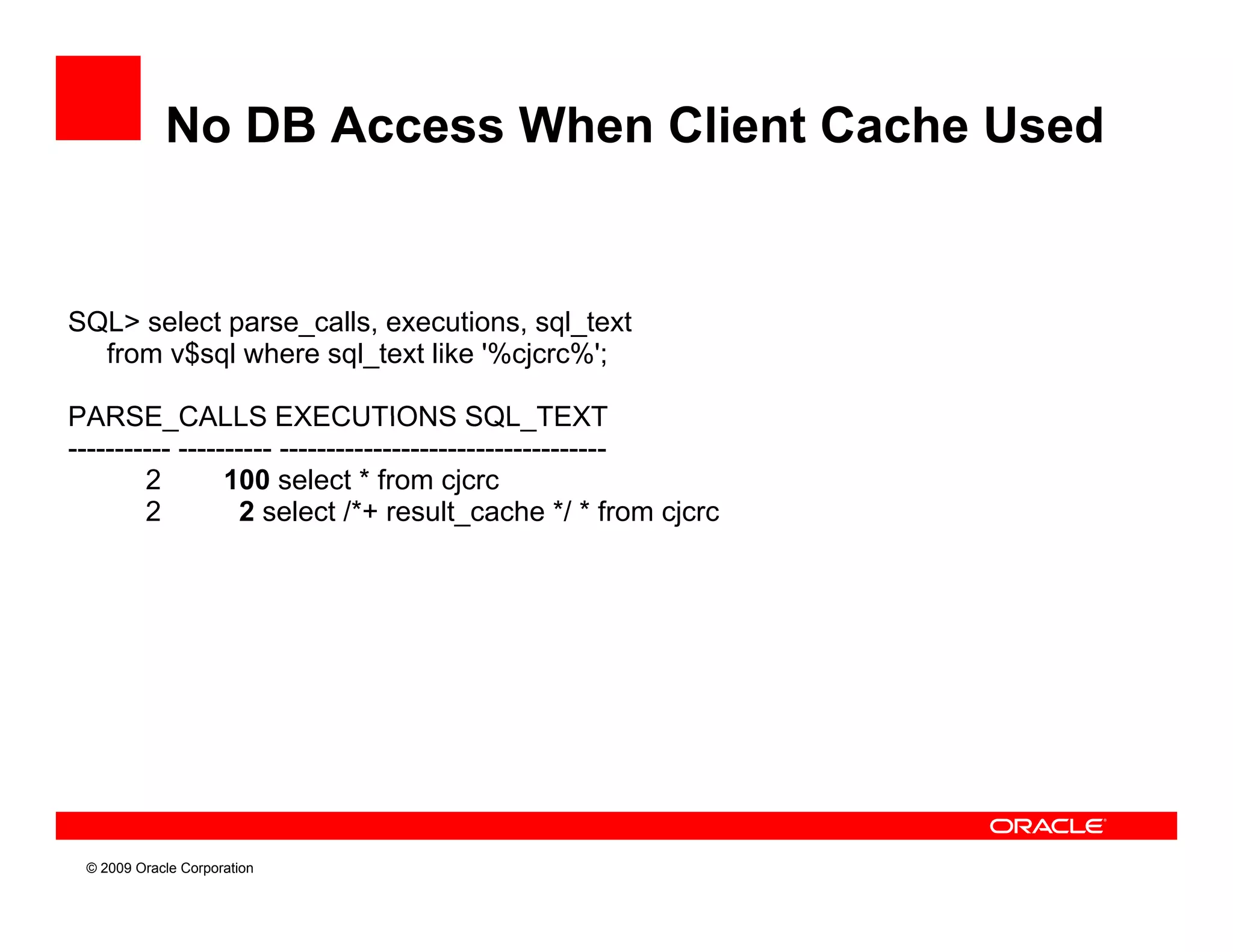 No DB Access When Client Cache Used

SQL> select parse_calls, executions, sql_text
from v$sql where sql_text like '%cjcrc%';

PARSE_CALLS EXECUTIONS SQL_TEXT
----------- ---------- -----------------------------------
2 100 select * from cjcrc
2 2 select /*+ result_cache */ * from cjcrc

ORACLE

© 2009 Oracle Corporation